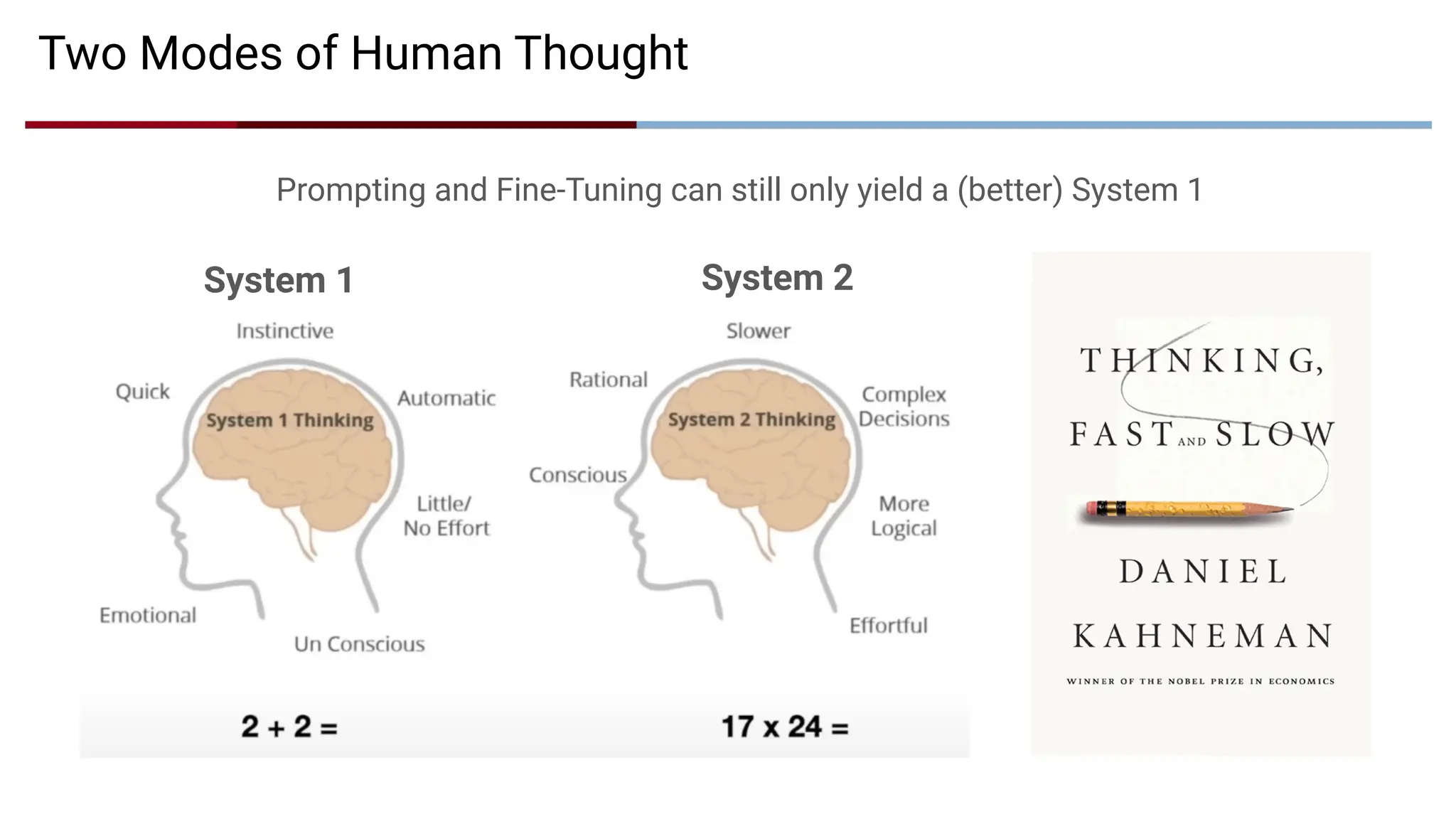 Two Modes of Human Thought

Prompting and Fine-Tuning can still only yield a (better) System 1

System 1

Instinctive

Quick

Automatic

System 1 Thinking

Little/ No Effort

Emotional

Un Conscious

$2 + 2 =$

System 2

Slower

Rational

Complex Decisions

System 2 Thinking

Conscious

More Logical

Effortful

$17 \times 24 =$

THINKING, FAST AND SLOW

DANIEL KAHNEMAN

WINNER OF THE NOBEL PRIZE IN ECONOMICS